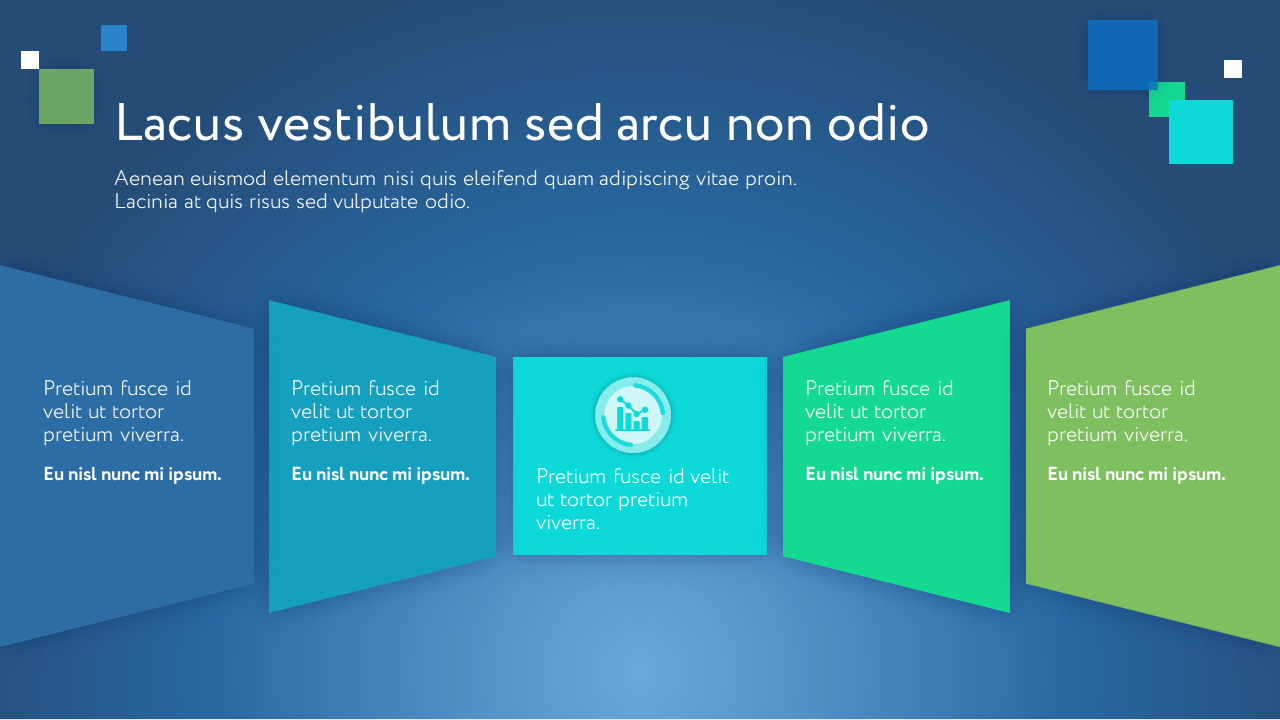 Lacus vestibulum sed arcu non odio

Aenean euismod elementum nisi quis eleifend quam adipiscing vitae proin. Lacinia at quis risus sed vulputate odio.

Pretium fusce id velit ut tortor pretium viverra.

Eu nisl nunc mi ipsum.

Pretium fusce id velit ut tortor pretium viverra.

Eu nisl nunc mi ipsum.

Pretium fusce id velit ut tortor pretium viverra.

Pretium fusce id velit ut tortor pretium viverra.

Eu nisl nunc mi ipsum.

Pretium fusce id velit ut tortor pretium viverra.

Eu nisl nunc mi ipsum.